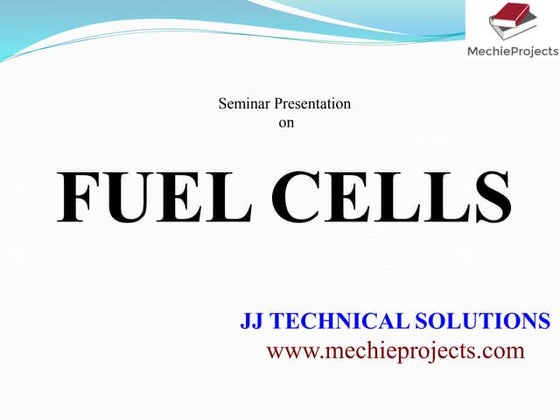 MechieProjects

Seminar Presentation
on

FUEL CELLS

JJ TECHNICAL SOLUTIONS
www.mechieprojects.com